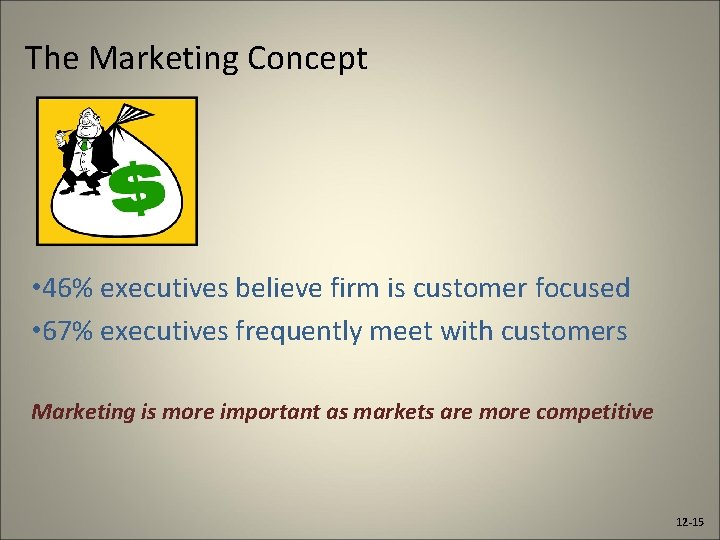 The Marketing Concept

$

•46% executives believe firm is customer focused
•67% executives frequently meet with customers

Marketing is more important as markets are more competitive

12-15